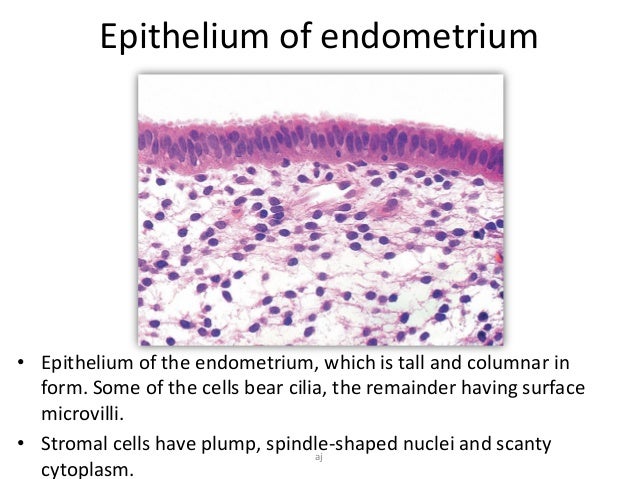 Epithelium of endometrium

• Epithelium of the endometrium, which is tall and columnar in form. Some of the cells bear cilia, the remainder having surface microvilli.

• Stromal cells have plump, spindle-shaped nuclei and scanty cytoplasm.

aj